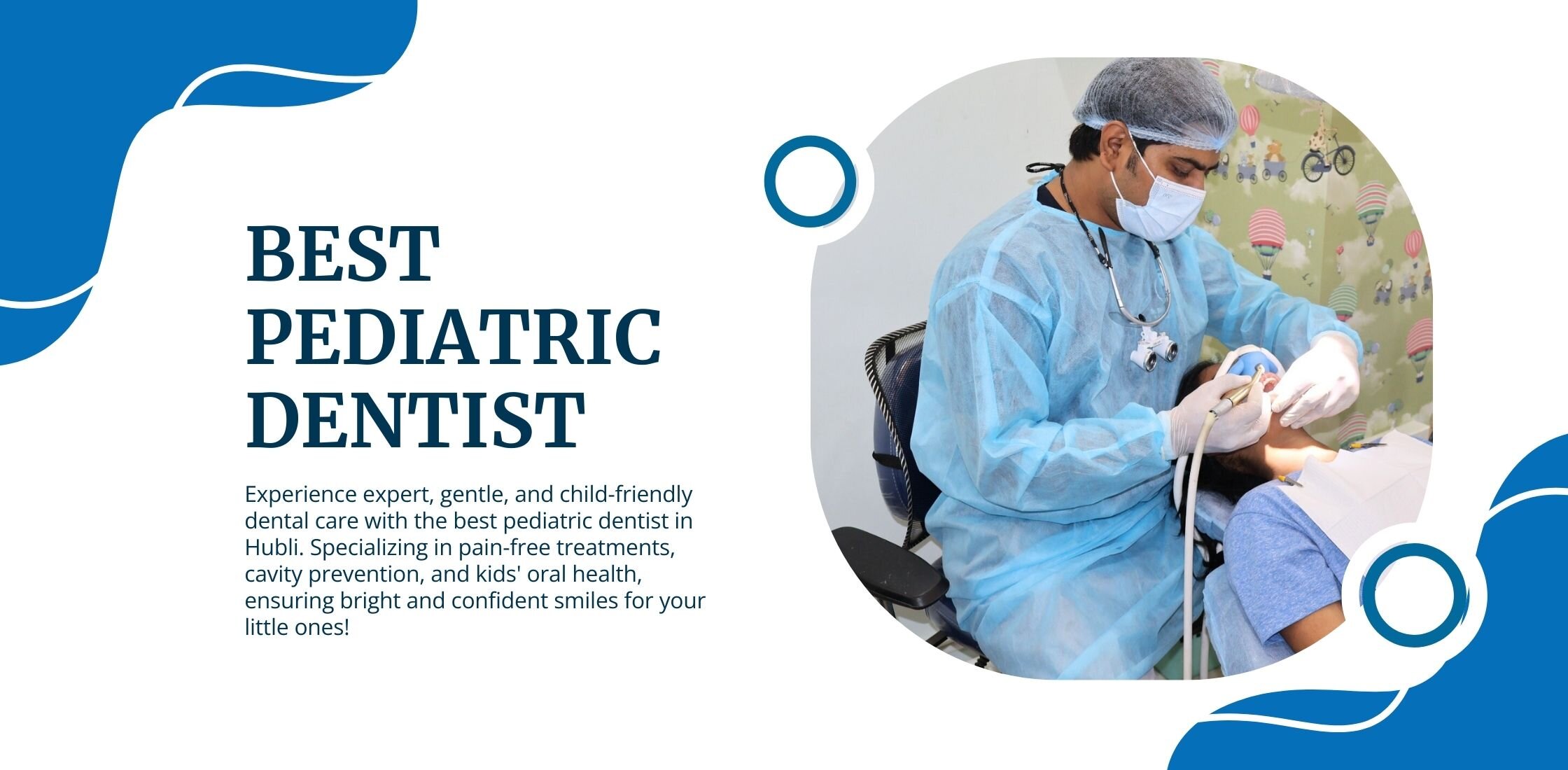 BEST PEDIATRIC DENTIST

Experience expert, gentle, and child-friendly dental care with the best pediatric dentist in Hubli. Specializing in pain-free treatments, cavity prevention, and kids' oral health, ensuring bright and confident smiles for your little ones!